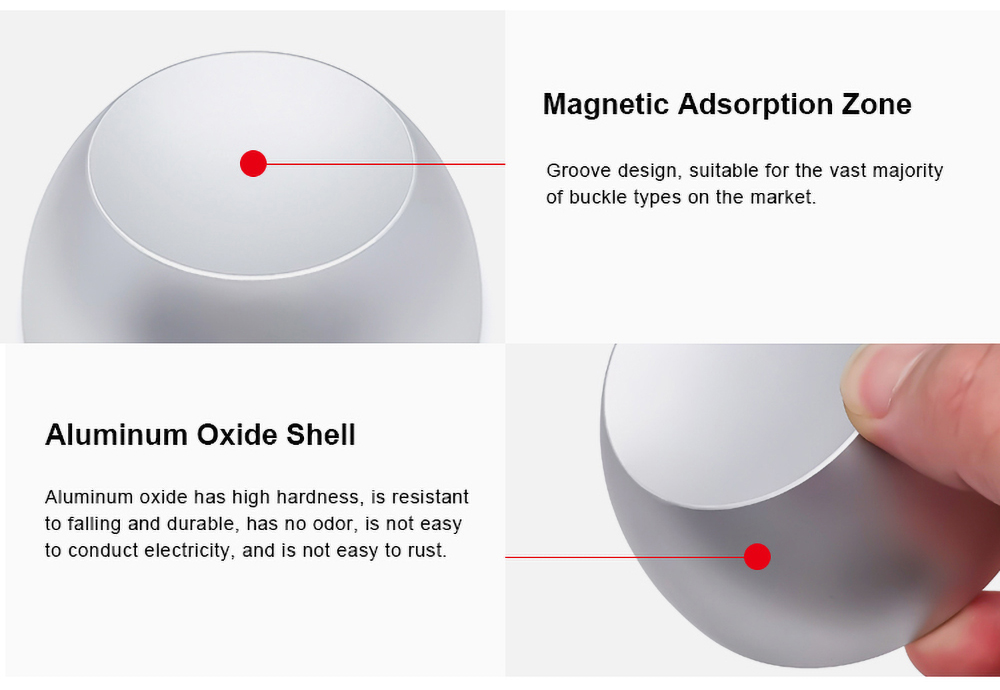 Magnetic Adsorption Zone

Groove design, suitable for the vast majority of buckle types on the market.

Aluminum Oxide Shell

Aluminum oxide has high hardness, is resistant to falling and durable, has no odor, is not easy to conduct electricity, and is not easy to rust.